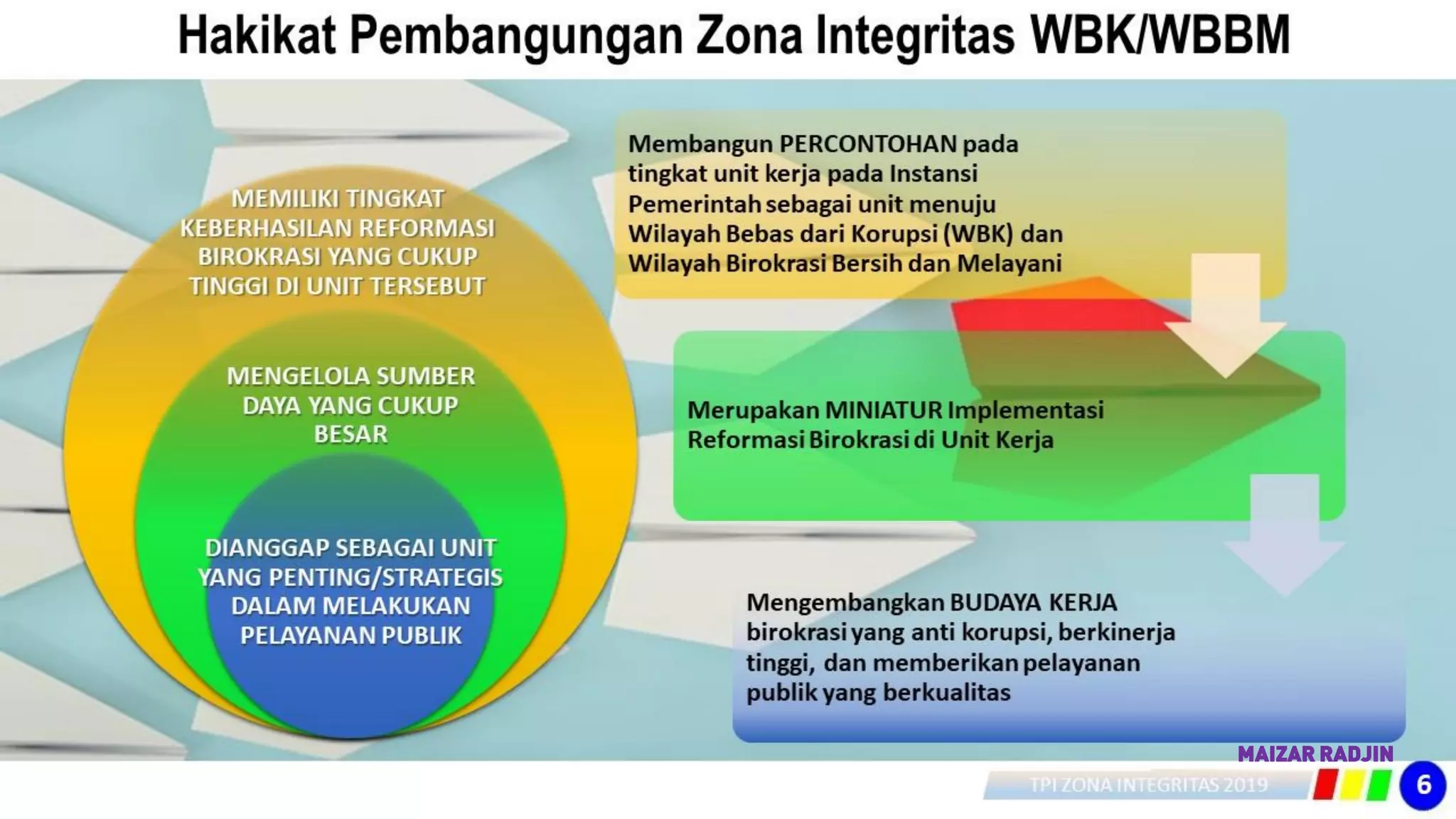 Hakikat Pembangungan Zona Integritas WBK/WBBM

MEMILIKI TINGKAT KEBERHASILAN REFORMASI BIROKRASI YANG CUKUP TINGGI DI UNIT TERSEBUT

MENGELOLA SUMBER DAYA YANG CUKUP BESAR

DIANGGAP SEBAGAI UNIT YANG PENTING/STRATEGIS DALAM MELAKUKAN PELAYANAN PUBLIK

Membangun PERCONTOHAN pada tingkat unit kerja pada Instansi Pemerintah sebagai unit menuju Wilayah Bebas dari Korupsi (WBK) dan Wilayah Birokrasi Bersih dan Melayani

Merupakan MINIATUR Implementasi Reformasi Birokrasi di Unit Kerja

Mengembangkan BUDAYA KERJA birokrasi yang anti korupsi, berkinerja tinggi, dan memberikan pelayanan publik yang berkualitas

MAIZAR RADJIN

TPI ZONA INTEGRITAS 2019

6